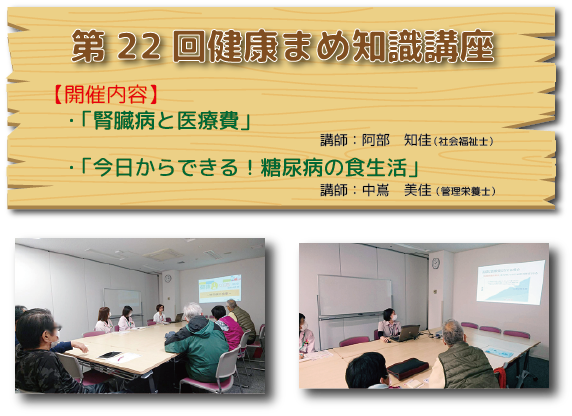 第 22 回健康まめ知識講座

【開催内容】

・「腎臓病と医療費」

講師：阿部　知佳（社会福祉士）

・「今日からできる！糖尿病の食生活」

講師：中嶌　美佳（管理栄養士）